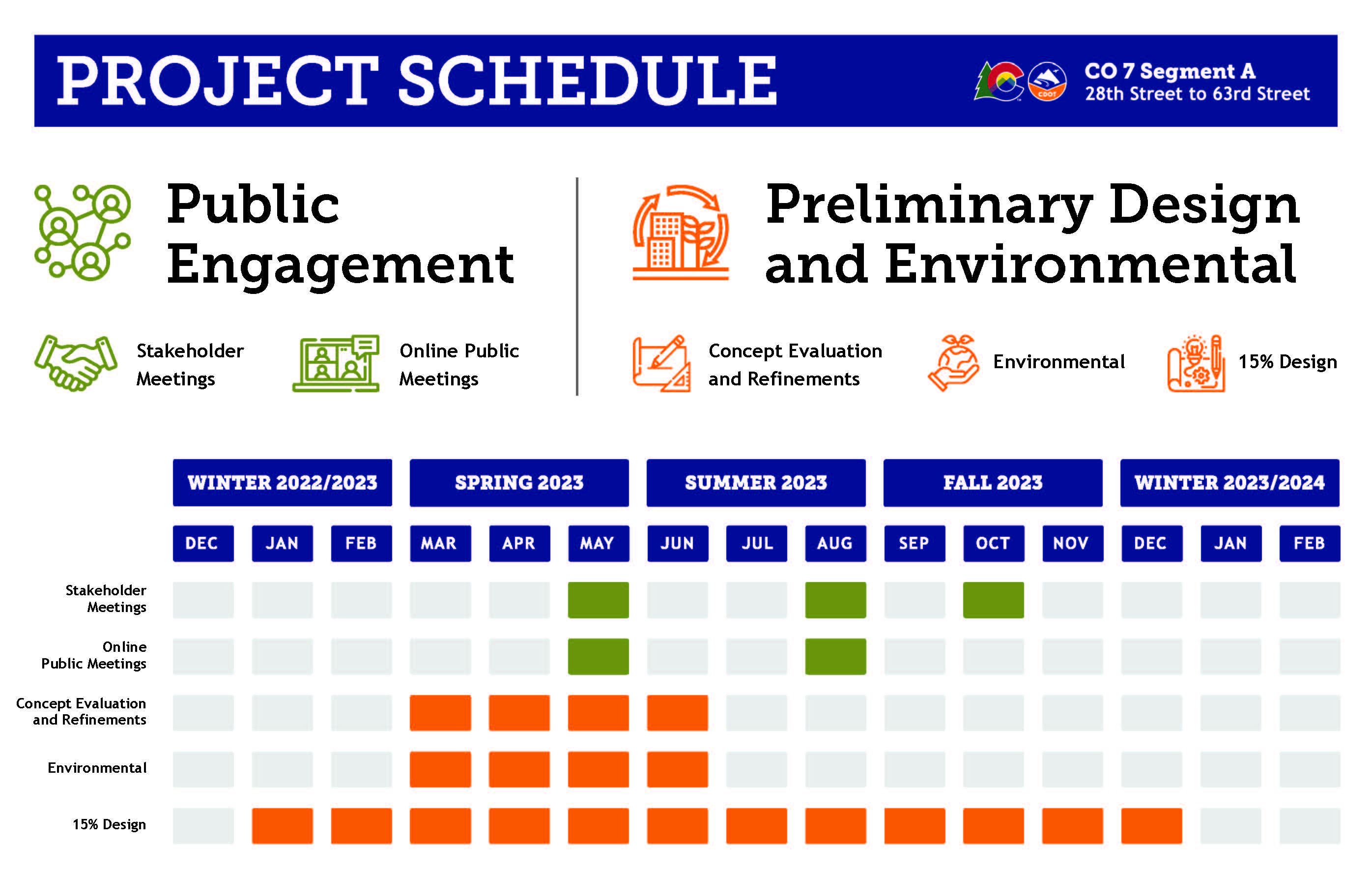 PROJECT SCHEDULE

CDOT

CO 7 Segment A
28th Street to 63rd Street

Public Engagement

Stakeholder Meetings

Online Public Meetings

Preliminary Design and Environmental

Concept Evaluation and Refinements

Environmental

15% Design

WINTER 2022/2023
SPRING 2023
SUMMER 2023
FALL 2023
WINTER 2023/2024

DEC
JAN
FEB
MAR
APR
MAY
JUN
JUL
AUG
SEP
OCT
NOV
DEC
JAN
FEB

Stakeholder Meetings

Online Public Meetings

Concept Evaluation and Refinements

Environmental

15% Design